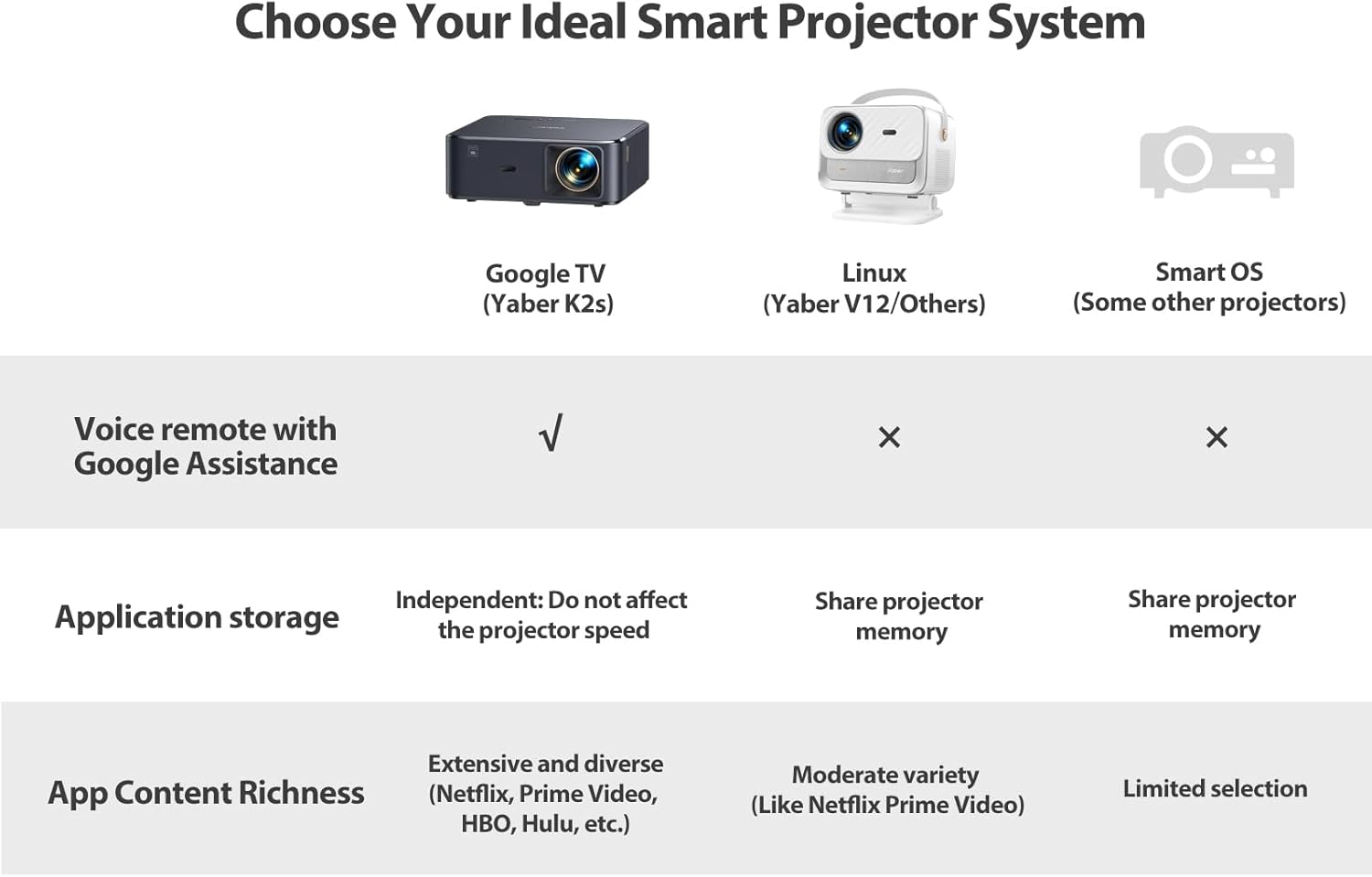 Choose Your Ideal Smart Projector System

| | Google TV (Yaber K2s) | Linux (Yaber V12/Others) | Smart OS (Some other projectors) |
|---|---|---|---|
| Voice remote with Google Assistance | √ | × | × |
| Application storage | Independent: Do not affect the projector speed | Share projector memory | Share projector memory |
| App Content Richness | Extensive and diverse (Netflix, Prime Video, HBO, Hulu, etc.) | Moderate variety (Like Netflix Prime Video) | Limited selection |